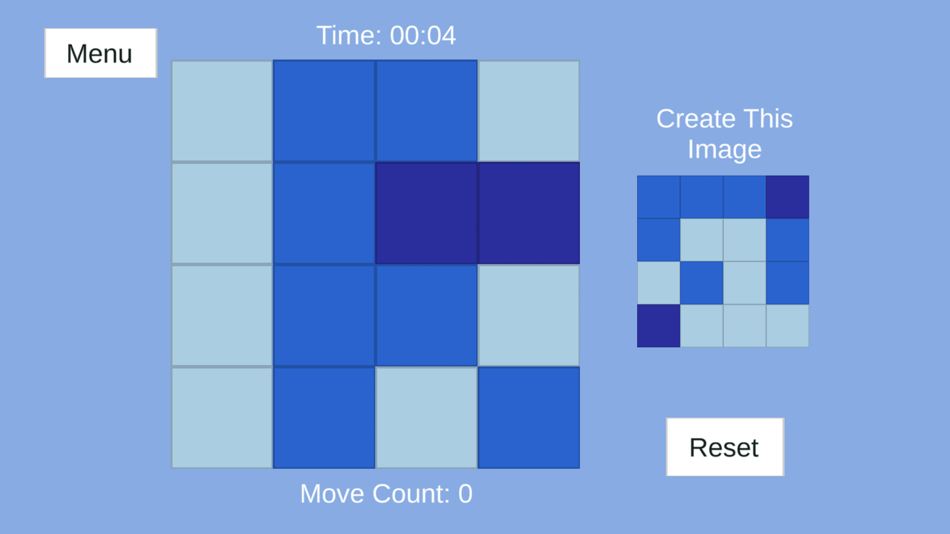 Menu

Time: 00:04

Create This Image

Reset

Move Count: 0